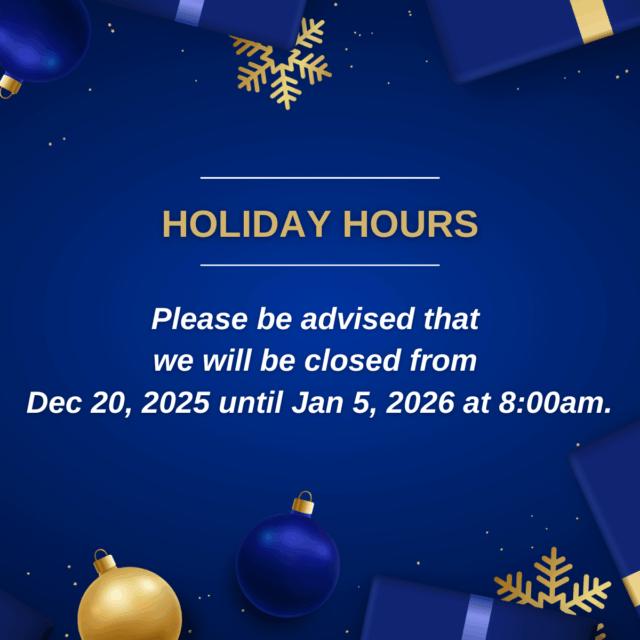 HOLIDAY HOURS

Please be advised that we will be closed from Dec 20, 2025 until Jan 5, 2026 at 8:00am.